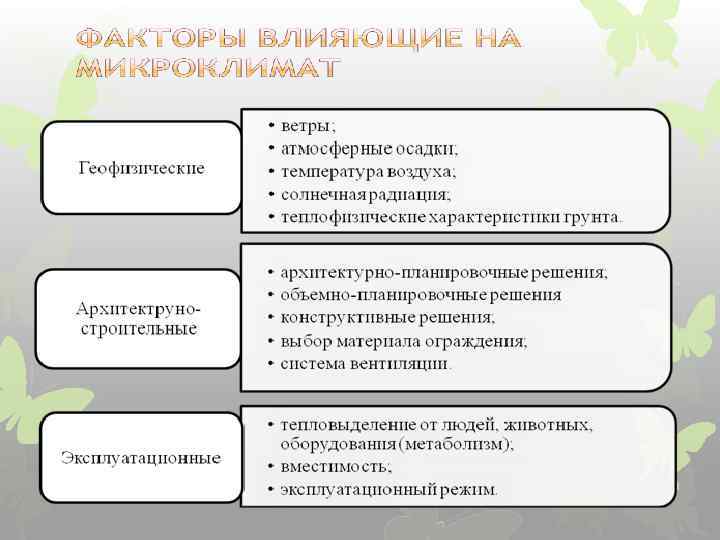 ФАКТОРЫ ВЛИЯЮЩИЕ НА МИКРОКЛИМАТ

Геофизические

• ветры;
• атмосферные осадки;
• температура воздуха;
• солнечная радиация;
• теплофизические характеристики грунта.

Архитектруно-строительные

• архитектурно-планировочные решения;
• объемно-планировочные решения
• конструктивные решения;
• выбор материала ограждения;
• система вентиляции.

Эксплуатационные

• тепловыделение от людей, животных, оборудования (метаболизм);
• вместимость;
• эксплуатационный режим.